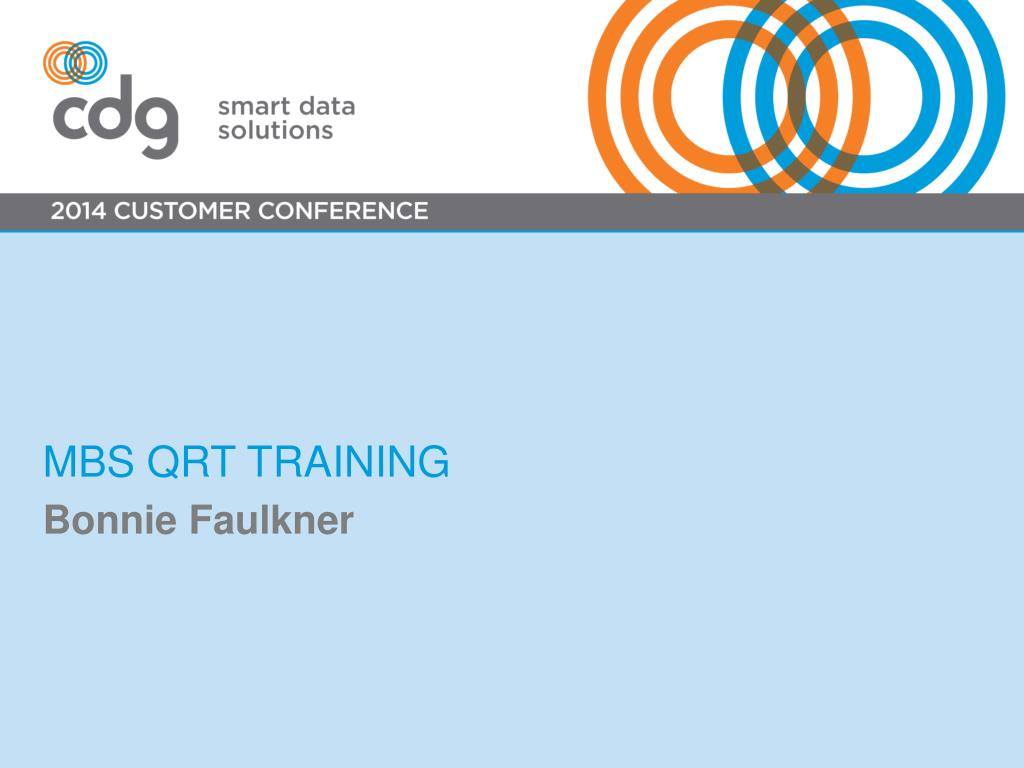 cdg
smart data solutions

2014 CUSTOMER CONFERENCE

MBS QRT TRAINING
Bonnie Faulkner